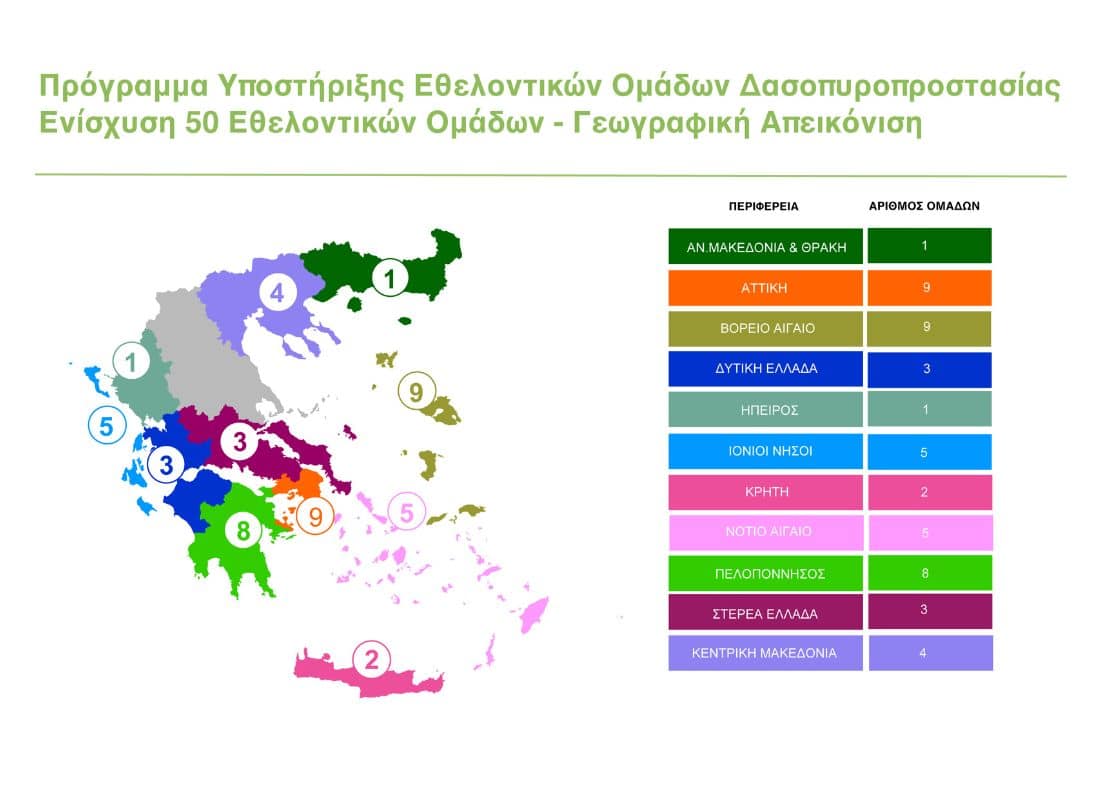 Πρόγραμμα Υποστήριξης Εθελοντικών Ομάδων Δασοπυροπροστασίας
Ενίσχυση 50 Εθελοντικών Ομάδων - Γεωγραφική Απεικόνιση

4
1
1
9
5
3
3
9
5
8
2

| ΠΕΡΙΦΕΡΕΙΑ | ΑΡΙΘΜΟΣ ΟΜΑΔΩΝ |
|---|---|
| ΑΝ.ΜΑΚΕΔΟΝΙΑ & ΘΡΑΚΗ | 1 |
| ΑΤΤΙΚΗ | 9 |
| ΒΟΡΕΙΟ ΑΙΓΑΙΟ | 9 |
| ΔΥΤΙΚΗ ΕΛΛΑΔΑ | 3 |
| ΗΠΕΙΡΟΣ | 1 |
| ΙΟΝΙΟΙ ΝΗΣΟΙ | 5 |
| ΚΡΗΤΗ | 2 |
| ΝΟΤΙΟ ΑΙΓΑΙΟ | 5 |
| ΠΕΛΟΠΟΝΝΗΣΟΣ | 8 |
| ΣΤΕΡΕΑ ΕΛΛΑΔΑ | 3 |
| ΚΕΝΤΡΙΚΗ ΜΑΚΕΔΟΝΙΑ | 4 |